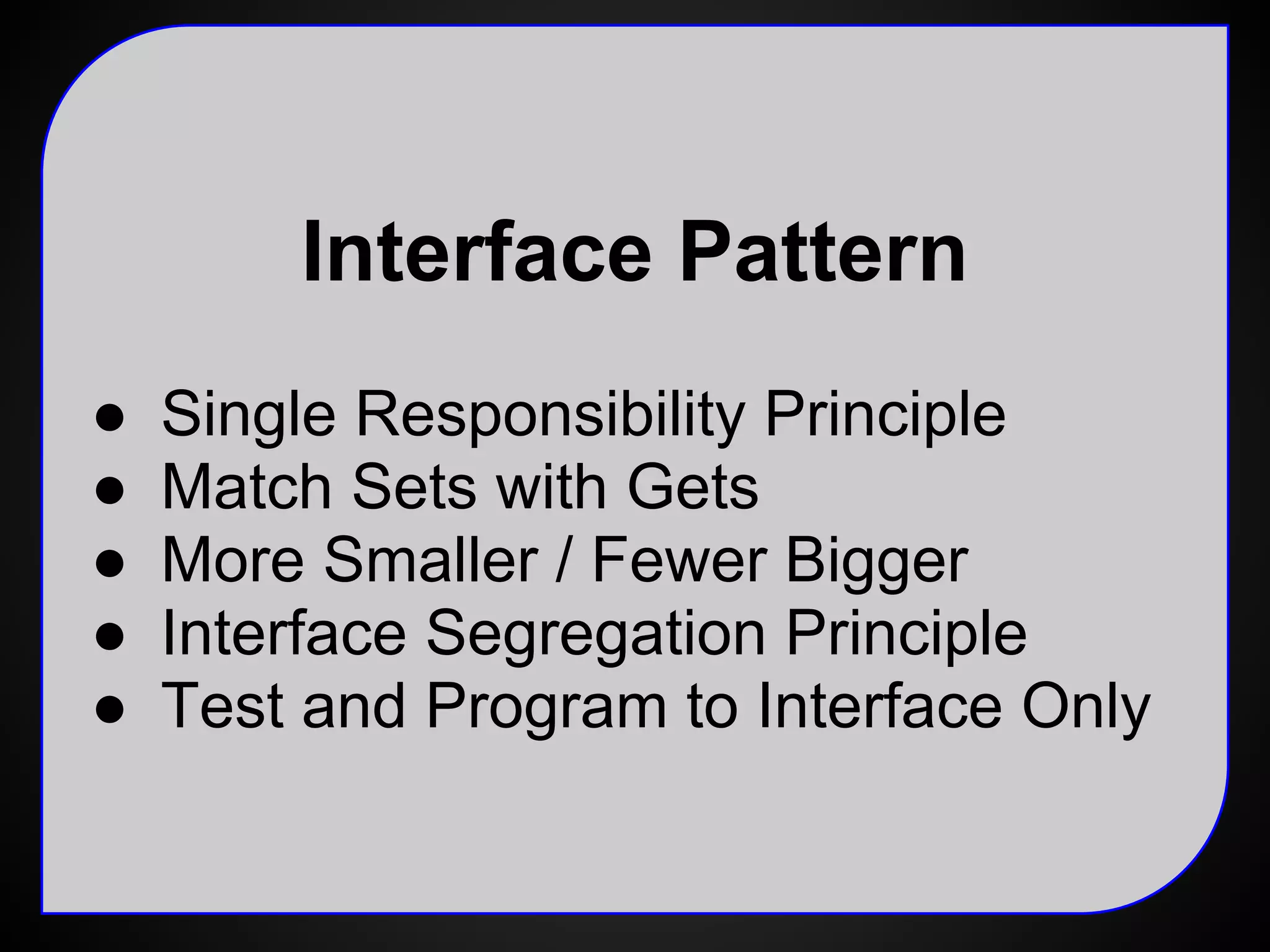 Interface Pattern

● Single Responsibility Principle
● Match Sets with Gets
● More Smaller / Fewer Bigger
● Interface Segregation Principle
● Test and Program to Interface Only